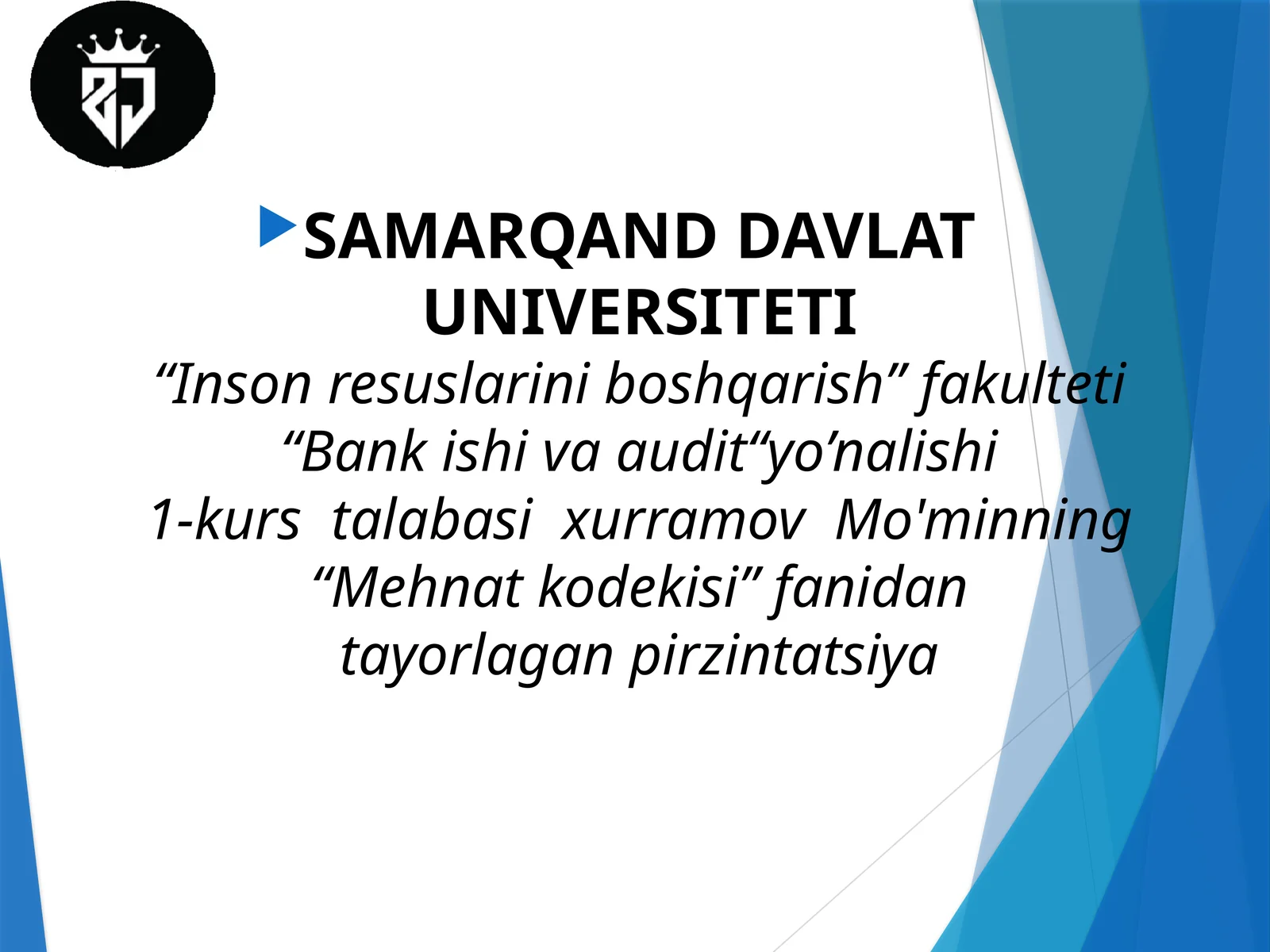 SAMARQAND DAVLAT UNIVERSITETI

“Inson resuslarini boshqarish” fakulteti
“Bank ishi va audit“yo’nalishi
1-kurs talabasi xurramov Mo'minning
“Mehnat kodekisi” fanidan
tayorlagan pirzintatsiya